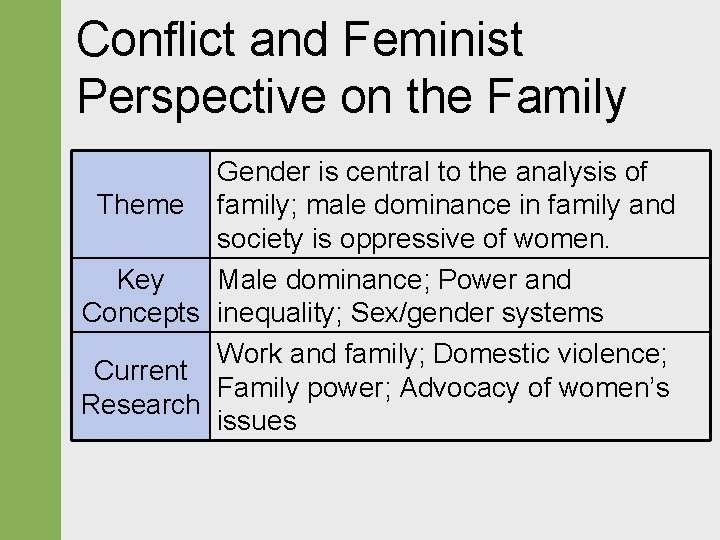 Conflict and Feminist Perspective on the Family

| Theme | Gender is central to the analysis of family; male dominance in family and society is oppressive of women. |
|---|---|
| Key Concepts | Male dominance; Power and inequality; Sex/gender systems |
| Current Research | Work and family; Domestic violence; Family power; Advocacy of women's issues |